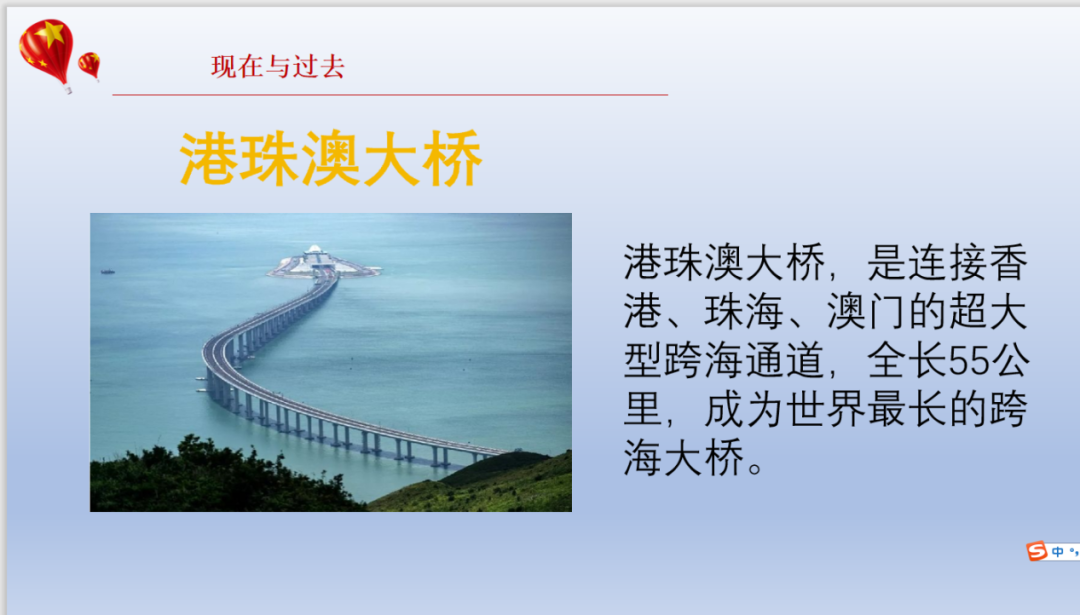 现在与过去

港珠澳大桥

港珠澳大桥，是连接香港、珠海、澳门的超大型跨海通道，全长55公里，成为世界最长的跨海大桥。

S 中